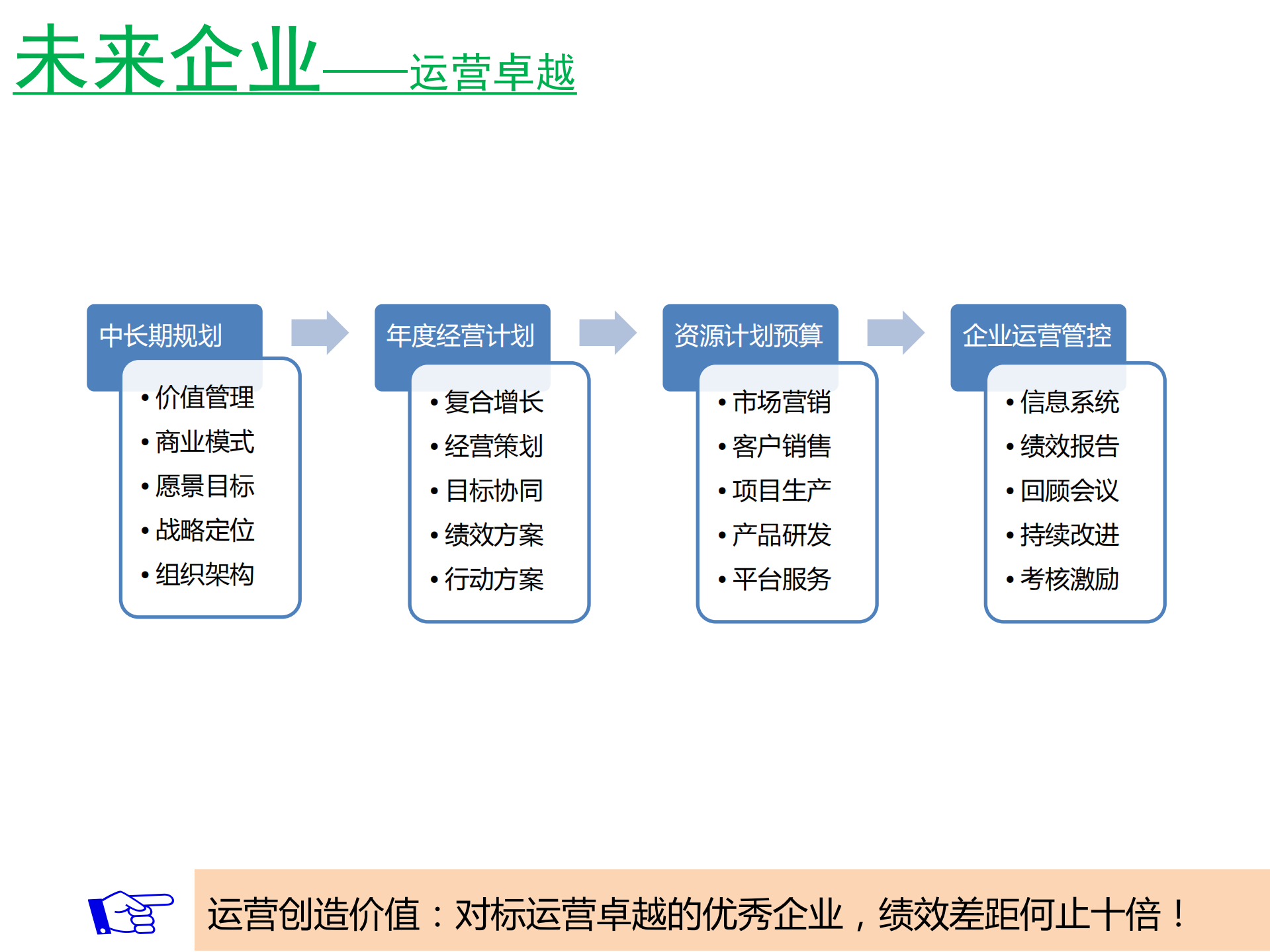 未来企业——运营卓越

中长期规划
• 价值管理
• 商业模式
• 愿景目标
• 战略定位
• 组织架构

年度经营计划
• 复合增长
• 经营策划
• 目标协同
• 绩效方案
• 行动方案

资源计划预算
• 市场营销
• 客户销售
• 项目生产
• 产品研发
• 平台服务

企业运营管控
• 信息系统
• 绩效报告
• 回顾会议
• 持续改进
• 考核激励

运营创造价值：对标运营卓越的优秀企业，绩效差距何止十倍！